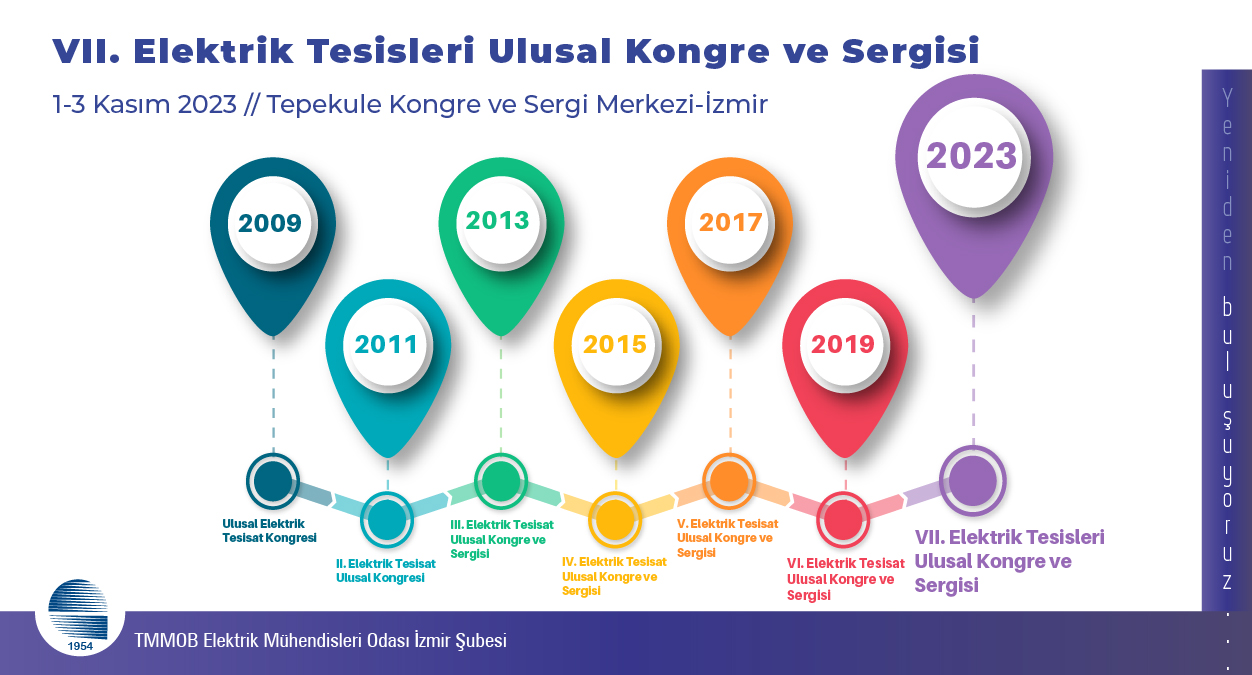 VII. Elektrik Tesisleri Ulusal Kongre ve Sergisi

1-3 Kasım 2023 // Tepekule Kongre ve Sergi Merkezi-İzmir

2009

2011

2013

2015

2017

2019

2023

Ulusal Elektrik Tesisat Kongresi

II. Elektrik Tesisat Ulusal Kongresi

III. Elektrik Tesisat Ulusal Kongre ve Sergisi

IV. Elektrik Tesisat Ulusal Kongre ve Sergisi

V. Elektrik Tesisat Ulusal Kongre ve Sergisi

VI. Elektrik Tesisat Ulusal Kongre ve Sergisi

VII. Elektrik Tesisleri Ulusal Kongre ve Sergisi

Yeniden buluşuyoruz...

1954

TMMOB Elektrik Mühendisleri Odası İzmir Şubesi